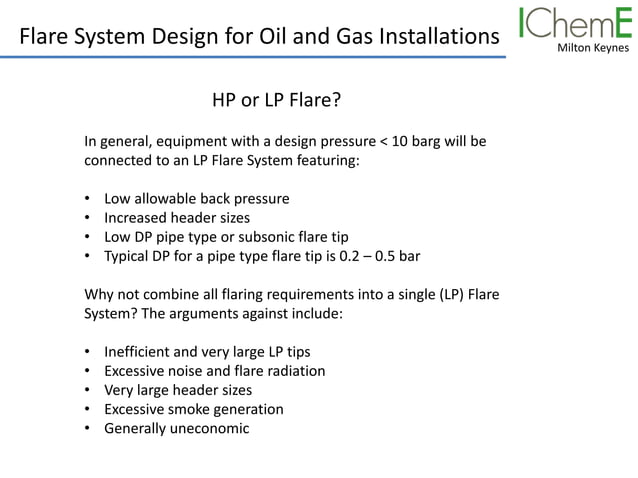 Flare System Design for Oil and Gas Installations

IChemE
Milton Keynes

HP or LP Flare?

In general, equipment with a design pressure < 10 barg will be connected to an LP Flare System featuring:

• Low allowable back pressure
• Increased header sizes
• Low DP pipe type or subsonic flare tip
• Typical DP for a pipe type flare tip is 0.2 – 0.5 bar

Why not combine all flaring requirements into a single (LP) Flare System? The arguments against include:

• Inefficient and very large LP tips
• Excessive noise and flare radiation
• Very large header sizes
• Excessive smoke generation
• Generally uneconomic